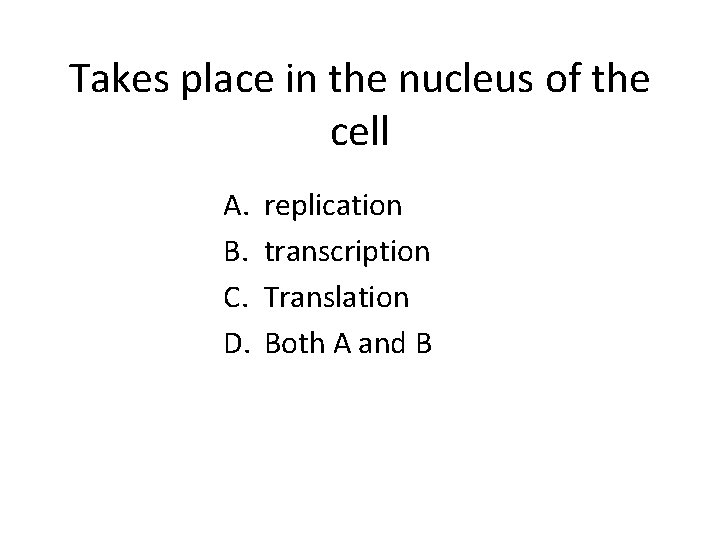 Takes place in the nucleus of the cell

A. replication
B. transcription
C. Translation
D. Both A and B